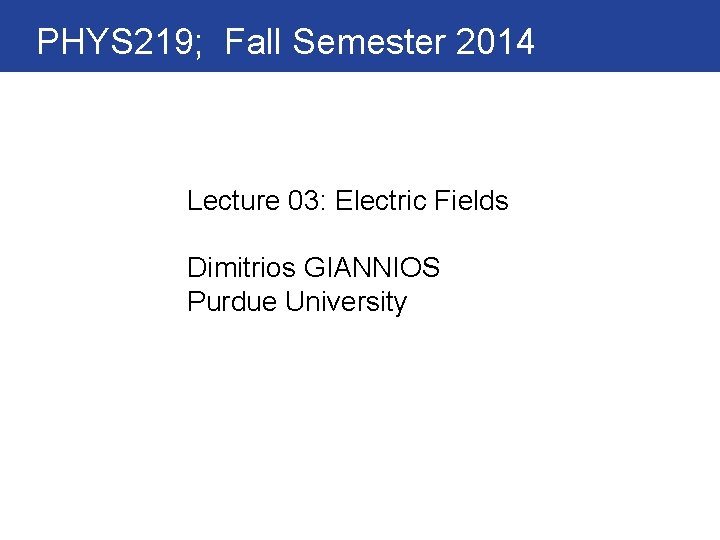 PHYS219; Fall Semester 2014

Lecture 03: Electric Fields

Dimitrios GIANNIOS
Purdue University